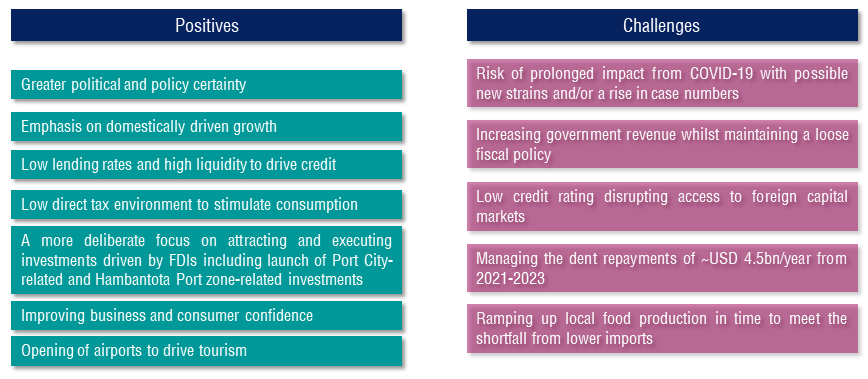 Positives

Greater political and policy certainty

Emphasis on domestically driven growth

Low lending rates and high liquidity to drive credit

Low direct tax environment to stimulate consumption

A more deliberate focus on attracting and executing investments driven by FDIs including launch of Port City-related and Hambantota Port zone-related investments

Improving business and consumer confidence

Opening of airports to drive tourism

Challenges

Risk of prolonged impact from COVID-19 with possible new strains and/or a rise in case numbers

Increasing government revenue whilst maintaining a loose fiscal policy

Low credit rating disrupting access to foreign capital markets

Managing the dent repayments of ~USD 4.5bn/year from 2021-2023

Ramping up local food production in time to meet the shortfall from lower imports